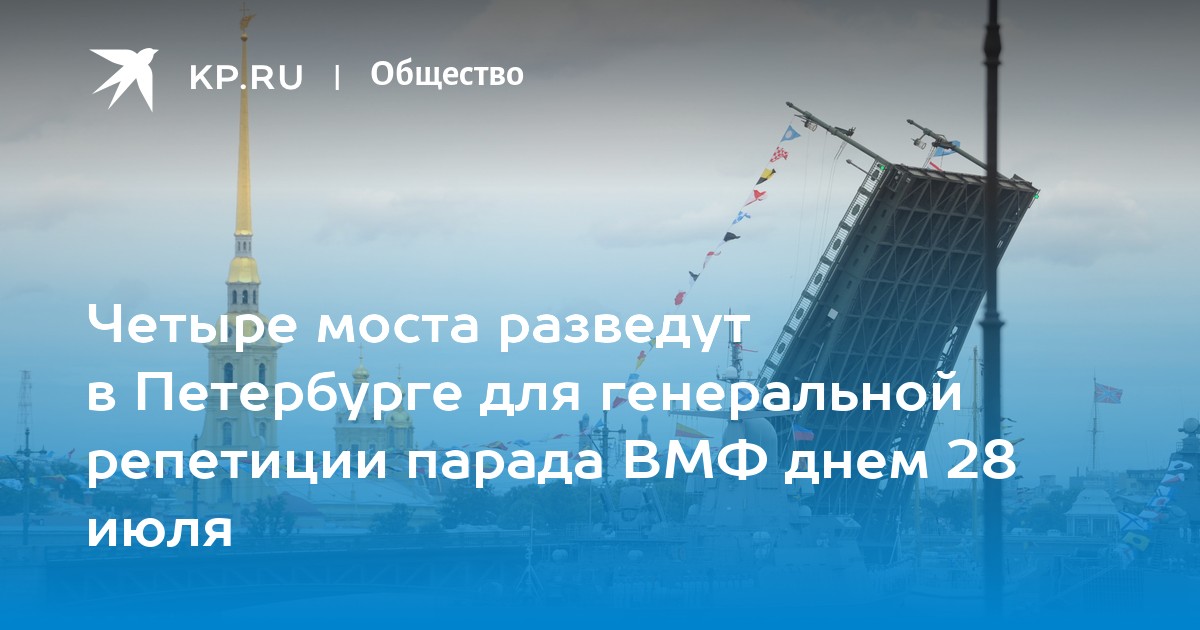 KP.RU | Общество

Четыре моста разведут в Петербурге для генеральной репетиции парада ВМФ днем 28 июля